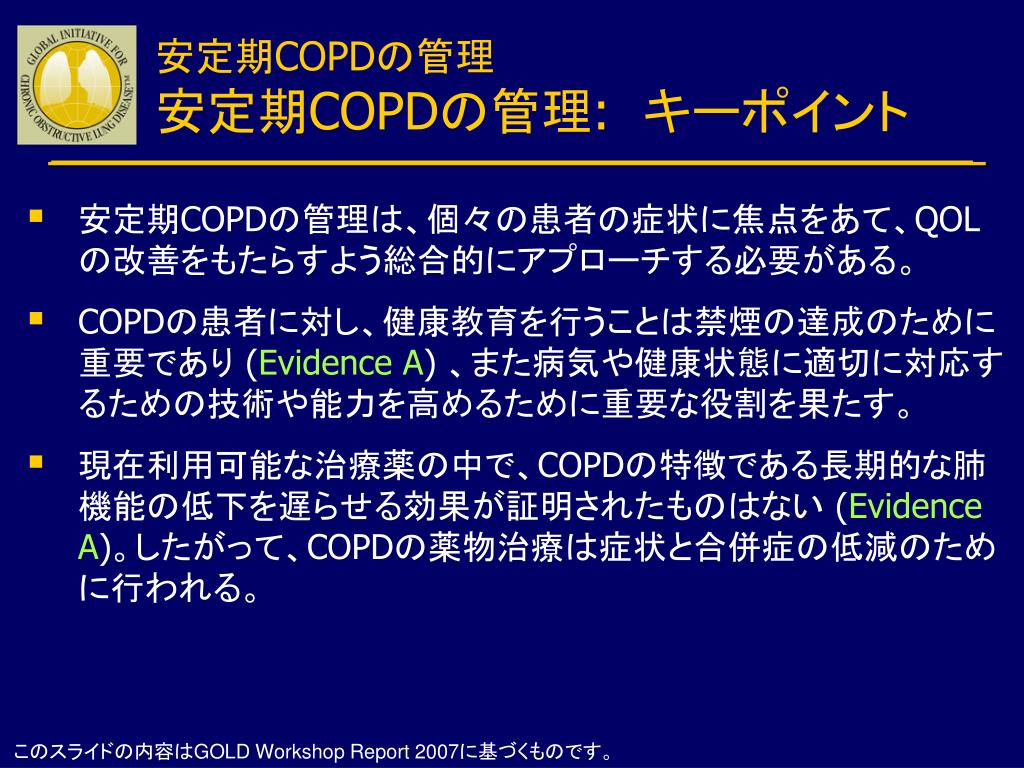 GLOBAL INITIATIVE FOR CHRONIC OBSTRUCTIVE LUNG DISEASE

安定期COPDの管理

安定期COPDの管理: キーポイント

▪ 安定期COPDの管理は、個々の患者の症状に焦点をあて、QOLの改善をもたらすよう総合的にアプローチする必要がある。

▪ COPDの患者に対し、健康教育を行うことは禁煙の達成のために重要であり (Evidence A) 、また病気や健康状態に適切に対応するための技術や能力を高めるために重要な役割を果たす。

▪ 現在利用可能な治療薬の中で、COPDの特徴である長期的な肺機能の低下を遅らせる効果が証明されたものはない (Evidence A)。したがって、COPDの薬物治療は症状と合併症の低減のために行われる。

このスライドの内容はGOLD Workshop Report 2007に基づくものです。